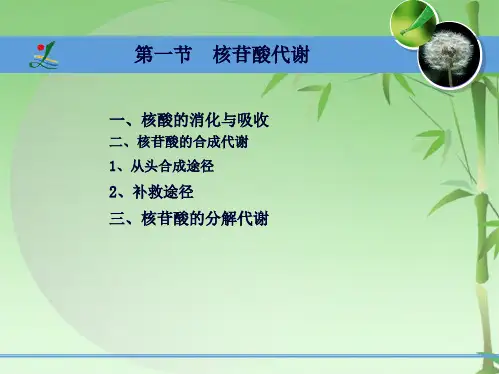 第一节　核苷酸代谢

一、核酸的消化与吸收

二、核苷酸的合成代谢

1、从头合成途径

2、补救途径

三、核苷酸的分解代谢